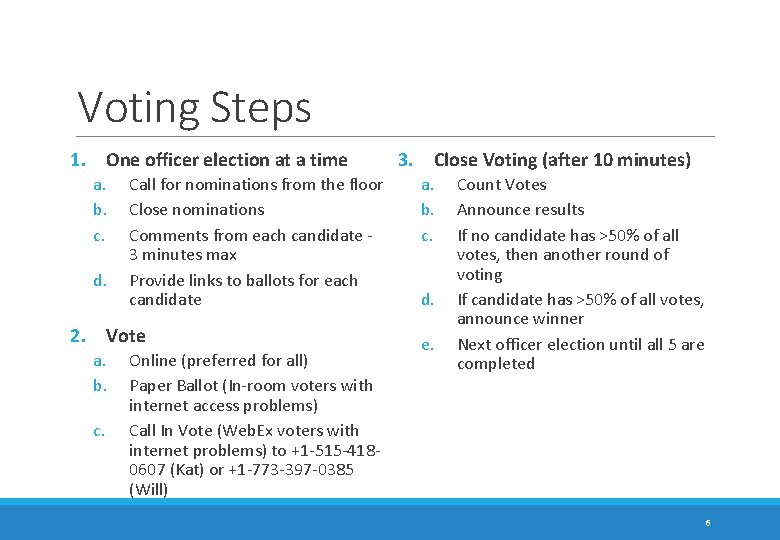 Voting Steps

1. One officer election at a time
a. Call for nominations from the floor
b. Close nominations
c. Comments from each candidate - 3 minutes max
d. Provide links to ballots for each candidate

2. Vote
a. Online (preferred for all)
b. Paper Ballot (In-room voters with internet access problems)
c. Call In Vote (WebEx voters with internet problems) to +1-515-418-0607 (Kat) or +1-773-397-0385 (Will)

3. Close Voting (after 10 minutes)
a. Count Votes
b. Announce results
c. If no candidate has >50% of all votes, then another round of voting
d. If candidate has >50% of all votes, announce winner
e. Next officer election until all 5 are completed

6